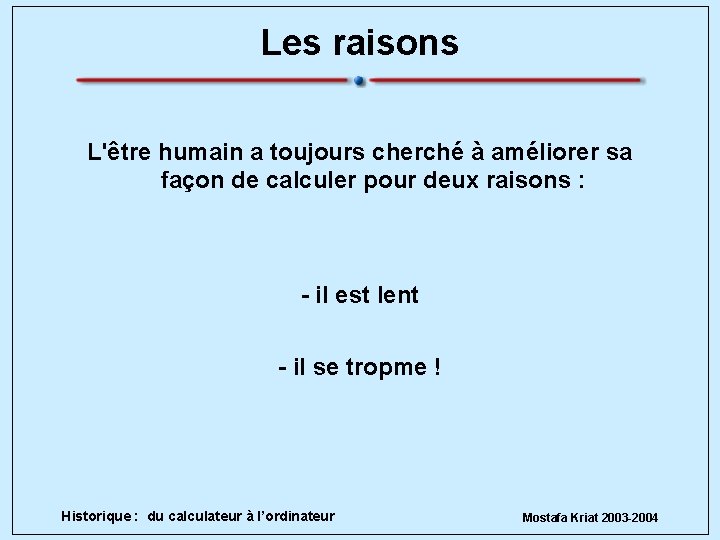 Les raisons

L'être humain a toujours cherché à améliorer sa façon de calculer pour deux raisons :

- il est lent

- il se tropme !

Historique : du calculateur à l'ordinateur

Mostafa Kriat 2003-2004